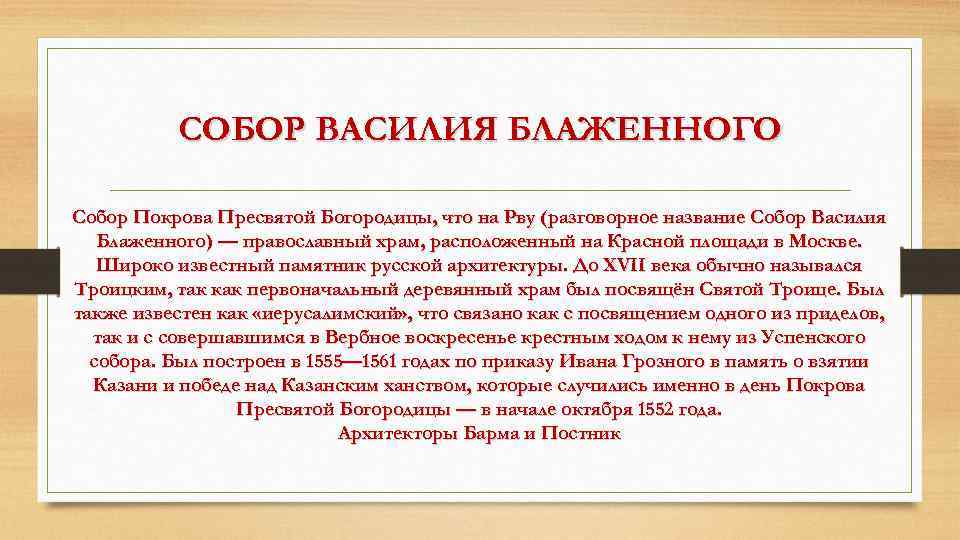 СОБОР ВАСИЛИЯ БЛАЖЕННОГО

Собор Покрова Пресвятой Богородицы, что на Рву (разговорное название Собор Василия Блаженного) — православный храм, расположенный на Красной площади в Москве. Широко известный памятник русской архитектуры. До XVII века обычно назывался Троицким, так как первоначальный деревянный храм был посвящён Святой Троице. Был также известен как «иерусалимский», что связано как с посвящением одного из приделов, так и с совершавшимся в Вербное воскресенье крестным ходом к нему из Успенского собора. Был построен в 1555—1561 годах по приказу Ивана Грозного в память о взятии Казани и победе над Казанским ханством, которые случились именно в день Покрова Пресвятой Богородицы — в начале октября 1552 года.
Архитекторы Барма и Постник